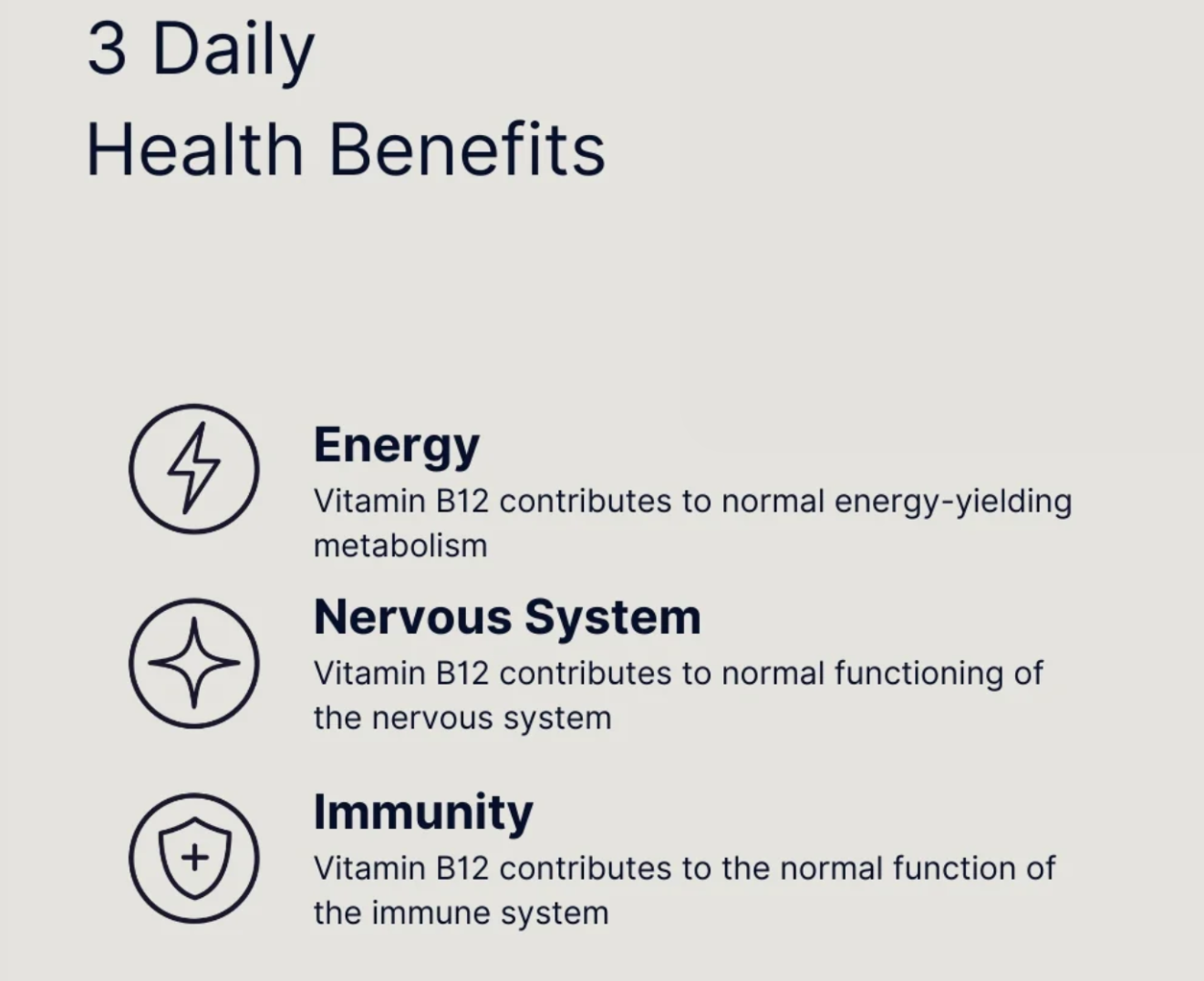 3 Daily
Health Benefits

Energy
Vitamin B12 contributes to normal energy-yielding metabolism

Nervous System
Vitamin B12 contributes to normal functioning of the nervous system

Immunity
Vitamin B12 contributes to the normal function of the immune system